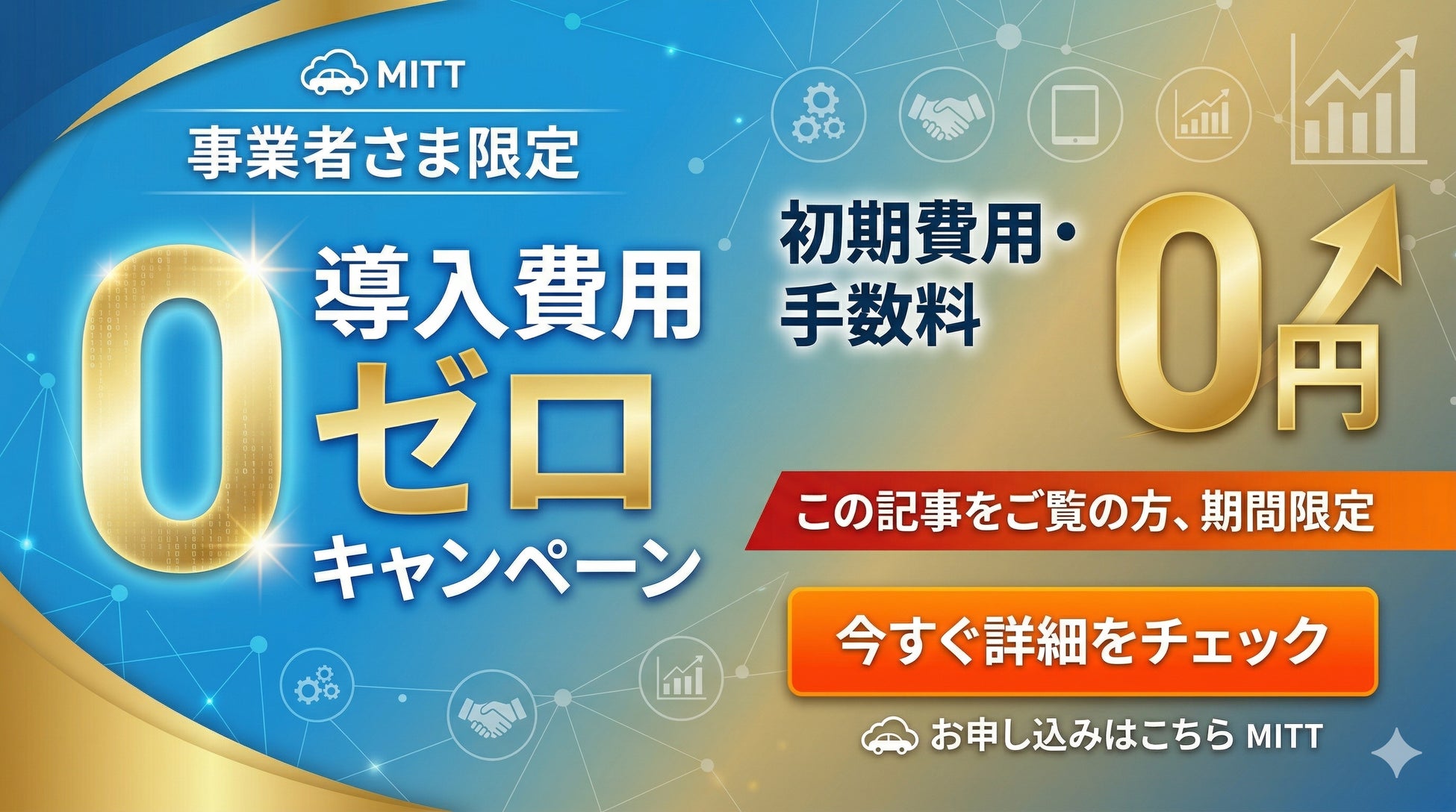 MITT

事業者さま限定

0

導入費用
ゼロ
キャンペーン

初期費用・
手数料

0円

この記事をご覧の方、期間限定

今すぐ詳細をチェック

お申し込みはこちら MITT